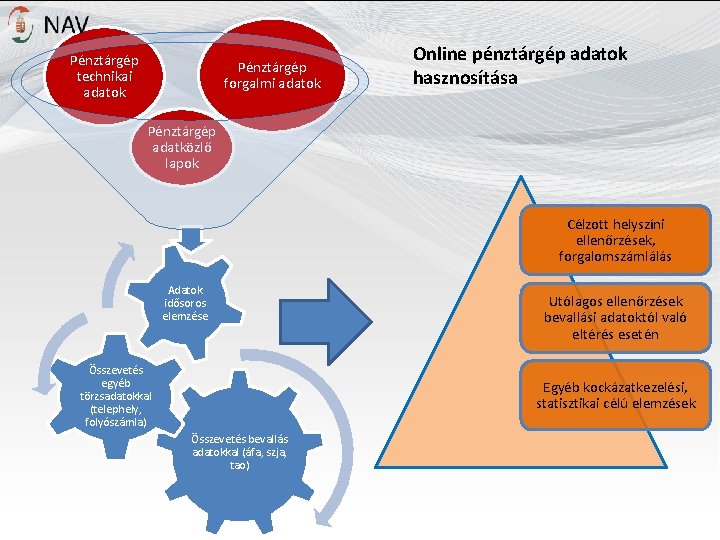 NAV

Online pénztárgép adatok hasznosítása

Pénztárgép technikai adatok

Pénztárgép forgalmi adatok

Pénztárgép adatközlő lapok

Adatok idősoros elemzése

Összevetés egyéb törzsadatokkal (telephely, folyószámla)

Összevetés bevallás adatokkal (áfa, szja, tao)

Célzott helyszíni ellenőrzések, forgalomszámlálás

Utólagos ellenőrzések bevallási adatoktól való eltérés esetén

Egyéb kockázatkezelési, statisztikai célú elemzések